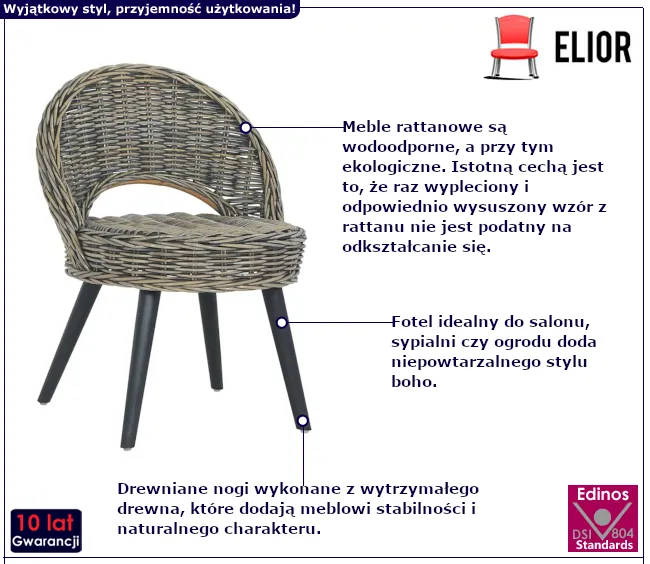 Wyjątkowy styl, przyjemność użytkowania!

ELIOR

Meble rattanowe są wodoodporne, a przy tym ekologiczne. Istotną cechą jest to, że raz wypleciony i odpowiednio wysuszony wzór z rattanu nie jest podatny na odkształcanie się.

Fotel idealny do salonu, sypialni czy ogrodu doda niepowtarzalnego stylu boho.

Drewniane nogi wykonane z wytrzymałego drewna, które dodają meblowi stabilności i naturalnego charakteru.

10 lat
Gwarancji

Edinos
DSI 804
Standards